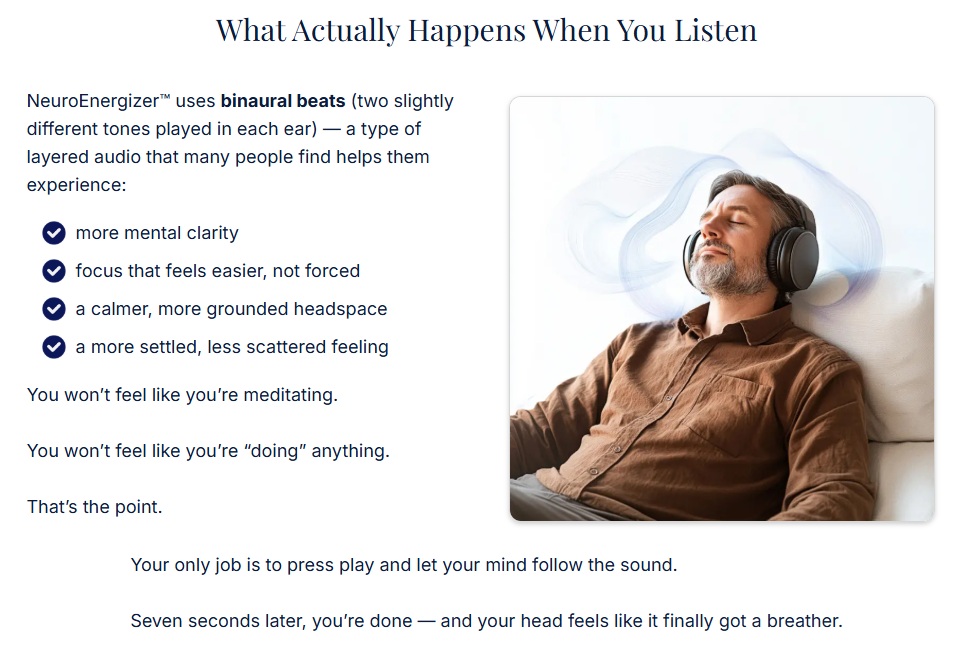 What Actually Happens When You Listen

NeuroEnergizer™ uses binaural beats (two slightly different tones played in each ear) — a type of layered audio that many people find helps them experience:

more mental clarity

focus that feels easier, not forced

a calmer, more grounded headspace

a more settled, less scattered feeling

You won't feel like you're meditating.

You won't feel like you're "doing" anything.

That's the point.

Your only job is to press play and let your mind follow the sound.

Seven seconds later, you're done — and your head feels like it finally got a breather.